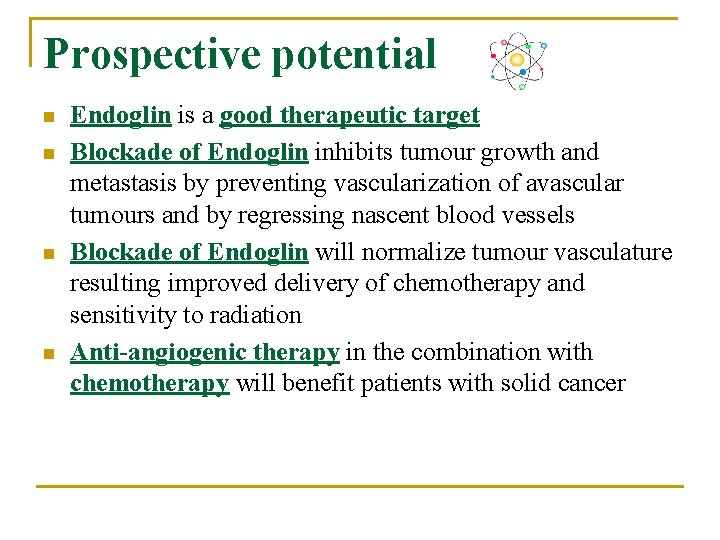 Prospective potential

- Endoglin is a good therapeutic target
- Blockade of Endoglin inhibits tumour growth and metastasis by preventing vascularization of avascular tumours and by regressing nascent blood vessels
- Blockade of Endoglin will normalize tumour vasculature resulting improved delivery of chemotherapy and sensitivity to radiation
- Anti-angiogenic therapy in the combination with chemotherapy will benefit patients with solid cancer